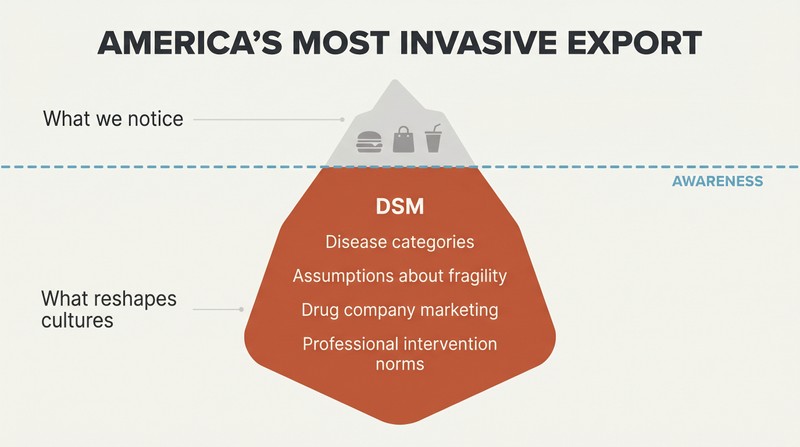 AMERICA'S MOST INVASIVE EXPORT

What we notice

AWARENESS

DSM

Disease categories

Assumptions about fragility

Drug company marketing

Professional intervention norms

What reshapes cultures